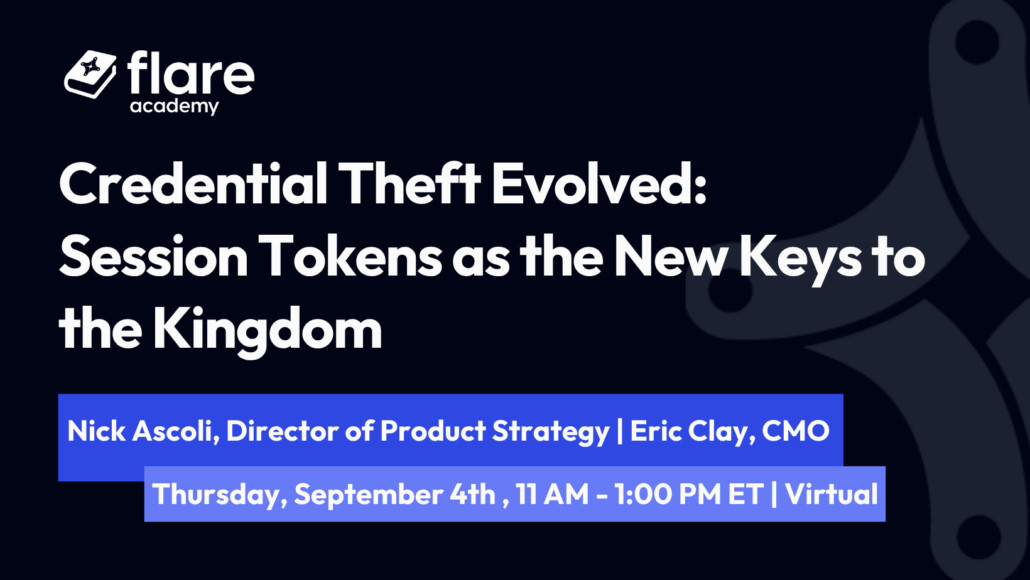 flare
academy

Credential Theft Evolved: Session Tokens as the New Keys to the Kingdom

Nick Ascoli, Director of Product Strategy | Eric Clay, CMO

Thursday, September 4th , 11 AM - 1:00 PM ET | Virtual